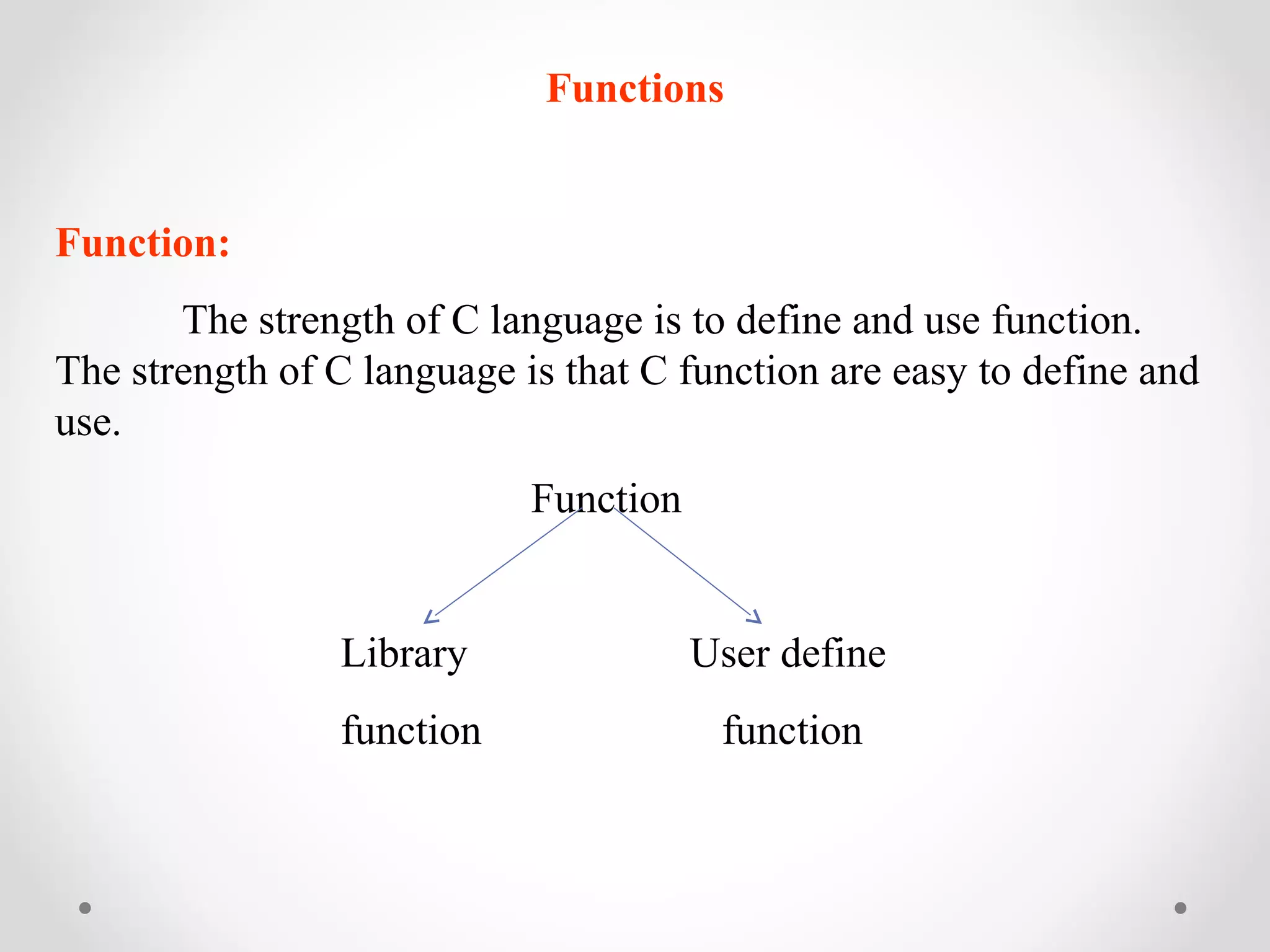 Functions

Function:

The strength of C language is to define and use function. The strength of C language is that C function are easy to define and use.

Function

Library

function

User define

function